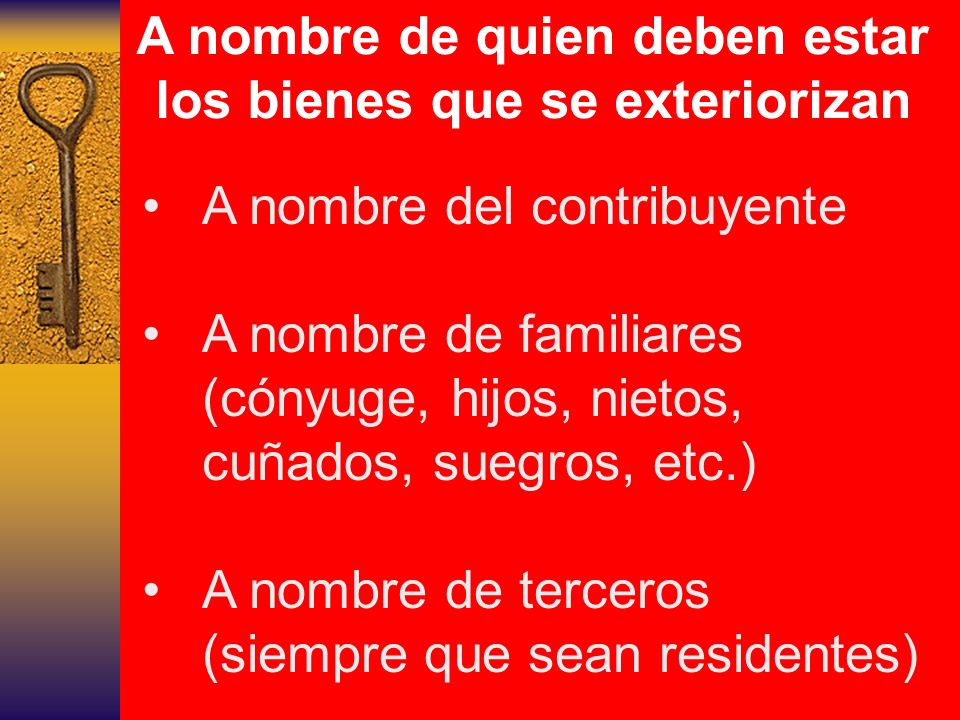 A nombre de quien deben estar los bienes que se exteriorizan

• A nombre del contribuyente

• A nombre de familiares (cónyuge, hijos, nietos, cuñados, suegros, etc.)

• A nombre de terceros (siempre que sean residentes)